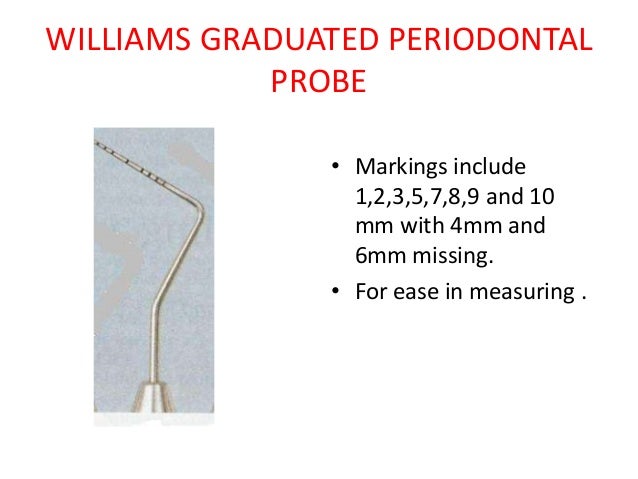 WILLIAMS GRADUATED PERIODONTAL PROBE

• Markings include 1,2,3,5,7,8,9 and 10 mm with 4mm and 6mm missing.

• For ease in measuring .